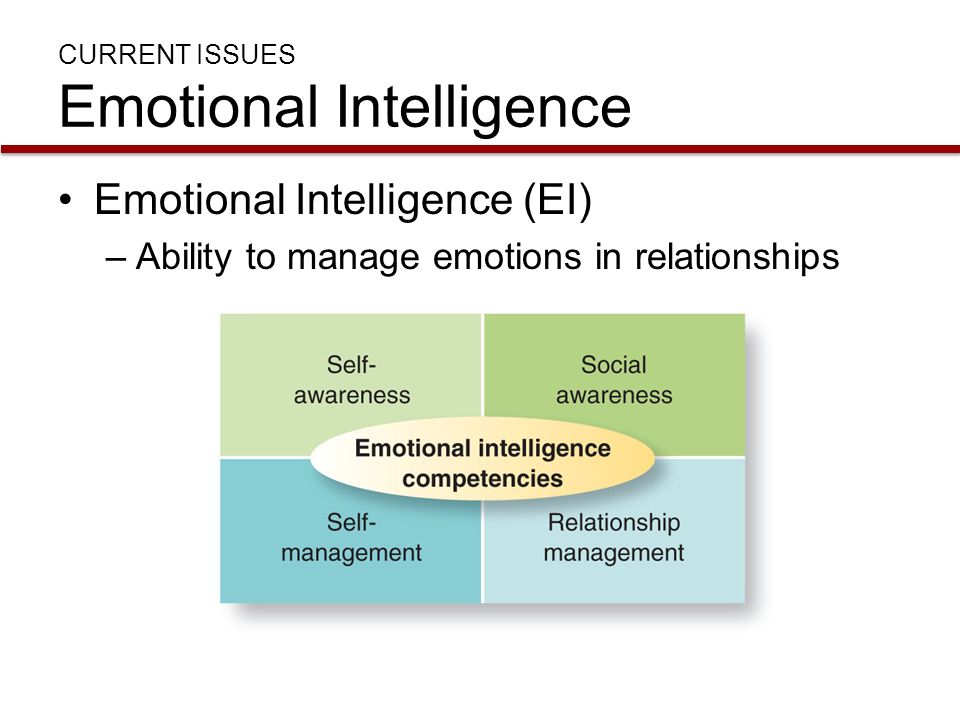 CURRENT ISSUES
Emotional Intelligence

• Emotional Intelligence (EI)
– Ability to manage emotions in relationships

Self-awareness

Social awareness

Emotional intelligence competencies

Self-management

Relationship management